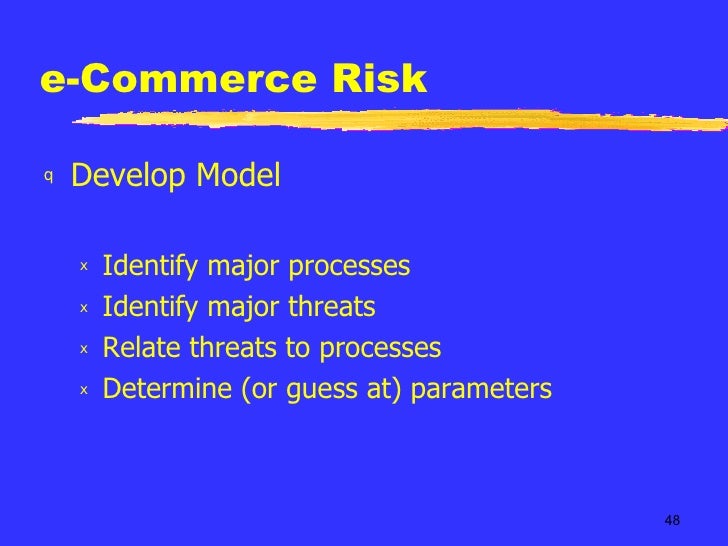 e-Commerce Risk

q Develop Model

x Identify major processes
x Identify major threats
x Relate threats to processes
x Determine (or guess at) parameters

48